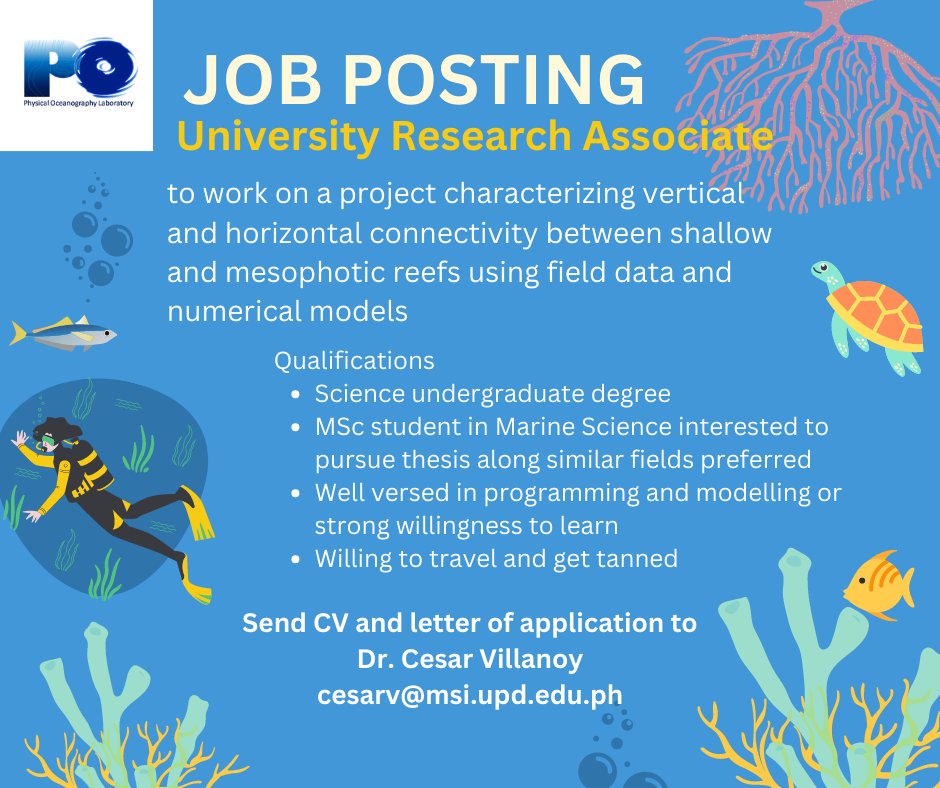 PO
Physical Oceanography Laboratory

JOB POSTING
University Research Associate

to work on a project characterizing vertical and horizontal connectivity between shallow and mesophotic reefs using field data and numerical models

Qualifications
- Science undergraduate degree
- MSc student in Marine Science interested to pursue thesis along similar fields preferred
- Well versed in programming and modelling or strong willingness to learn
- Willing to travel and get tanned

Send CV and letter of application to
Dr. Cesar Villanoy
cesarv@msi.upd.edu.ph